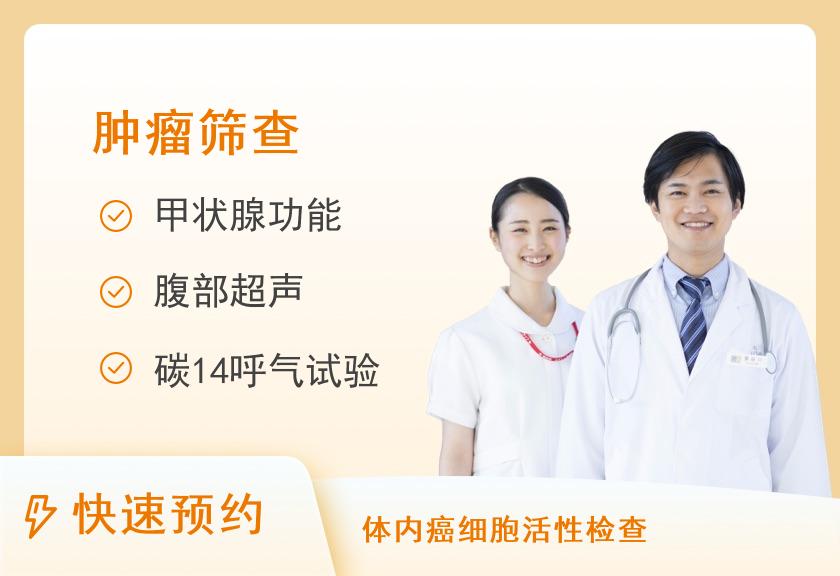 肿瘤筛查

甲状腺功能

腹部超声

碳14呼气试验

快速预约

体内癌细胞活性检查